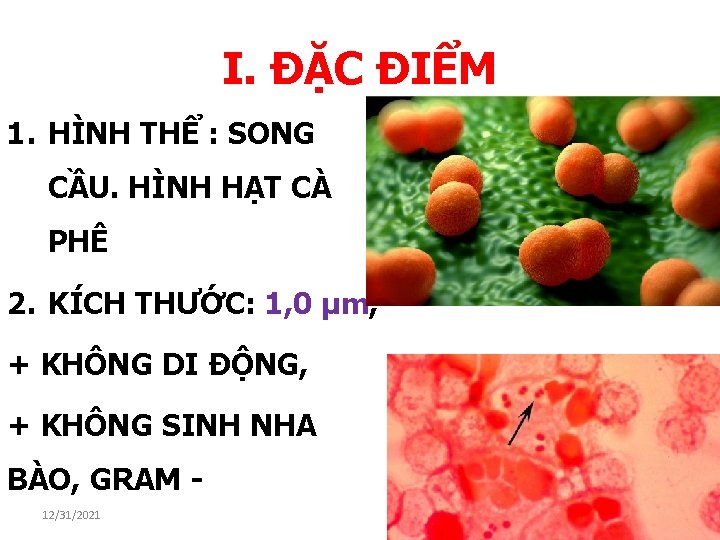 I. ĐẶC ĐIỂM

1. HÌNH THỂ : SONG CẦU. HÌNH HẠT CÀ PHÊ

2. KÍCH THƯỚC: 1,0 µm,

+ KHÔNG DI ĐỘNG,

+ KHÔNG SINH NHA BÀO, GRAM -

12/31/2021